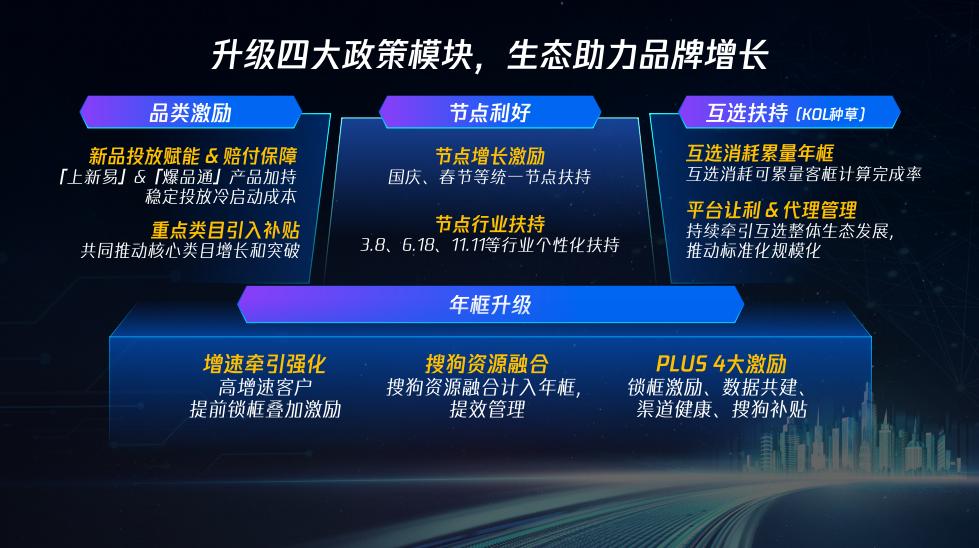 升级四大政策模块，生态助力品牌增长

品类激励

新品投放赋能 & 赔付保障
「上新易」&「爆品通」产品加持
稳定投放冷启动成本

重点类目引入补贴
共同推动核心类目增长和突破

节点利好

节点增长激励
国庆、春节等统一节点扶持

节点行业扶持
3.8、6.18、11.11等行业个性化扶持

互选扶持（KOL种草）

互选消耗累量年框
互选消耗可累量客框计算完成率

平台让利 & 代理管理
持续牵引互选整体生态发展，
推动标准化规模化

年框升级

增速牵引强化
高增速客户
提前锁框叠加激励

搜狗资源融合
搜狗资源融合计入年框，
提效管理

PLUS 4大激励
锁框激励、数据共建、
渠道健康、搜狗补贴